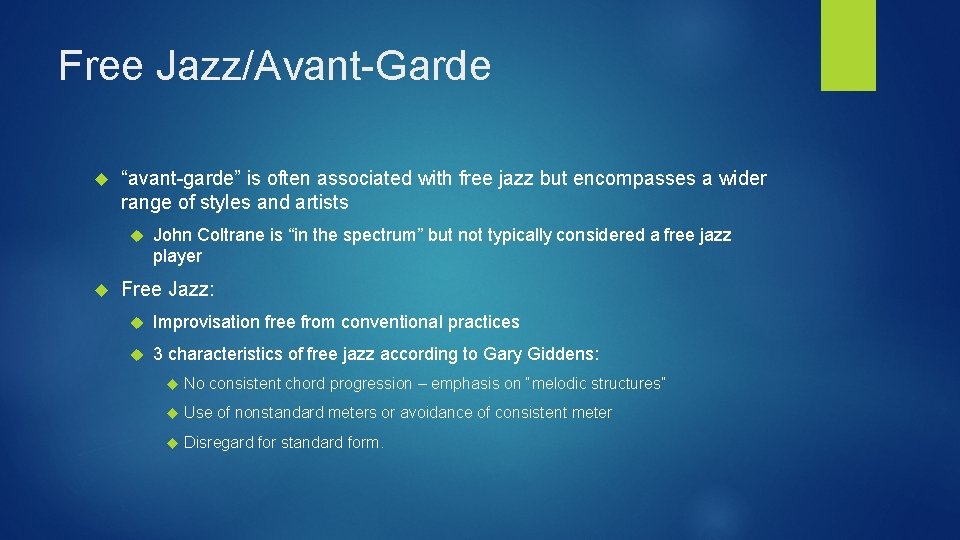 Free Jazz/Avant-Garde

“avant-garde” is often associated with free jazz but encompasses a wider range of styles and artists

John Coltrane is “in the spectrum” but not typically considered a free jazz player

Free Jazz:

Improvisation free from conventional practices

3 characteristics of free jazz according to Gary Giddens:

No consistent chord progression – emphasis on “melodic structures”

Use of nonstandard meters or avoidance of consistent meter

Disregard for standard form.